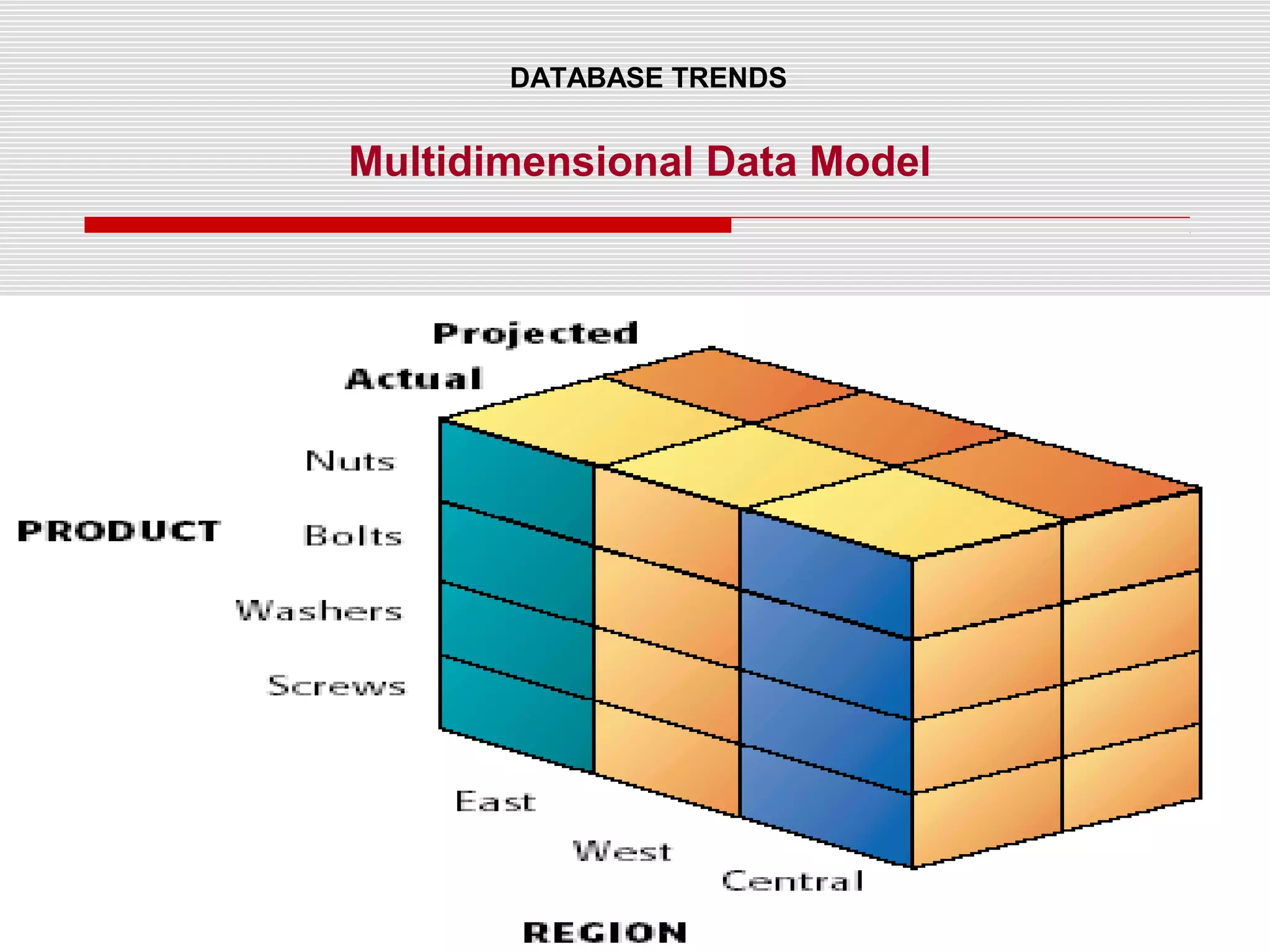 DATABASE TRENDS

Multidimensional Data Model

Projected
Actual

PRODUCT
Nuts
Bolts
Washers
Screws

East
West
Central

REGION